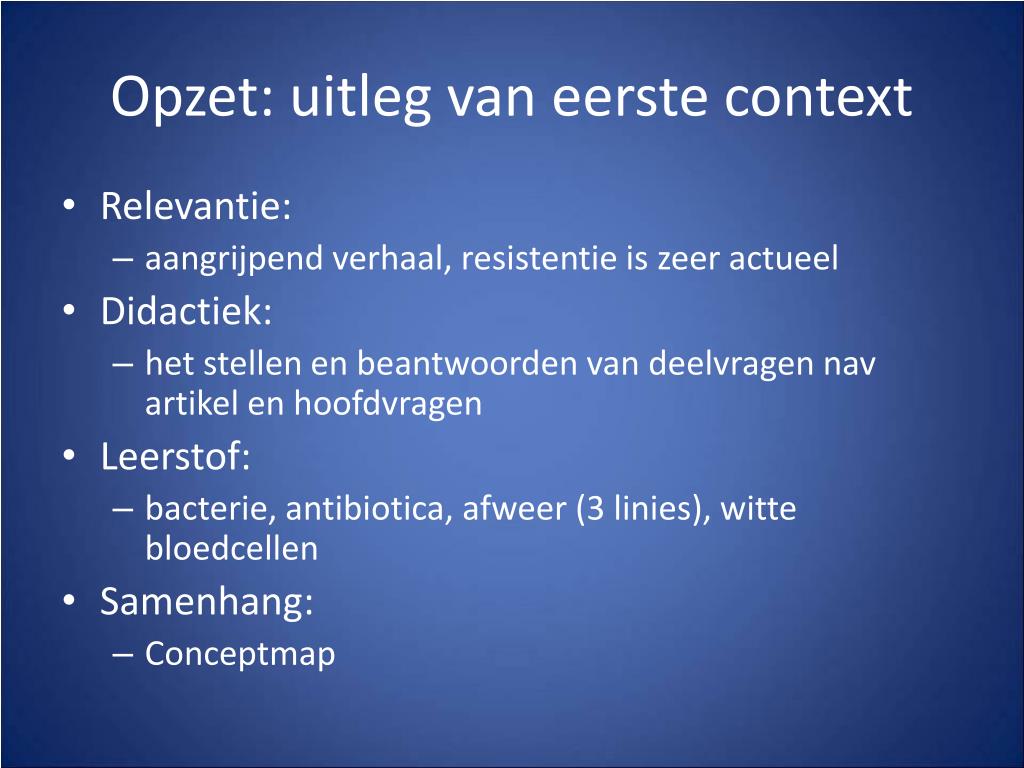 Opzet: uitleg van eerste context

• Relevantie:
– aangrijpend verhaal, resistentie is zeer actueel
• Didactiek:
– het stellen en beantwoorden van deelvragen nav artikel en hoofdvragen
• Leerstof:
– bacterie, antibiotica, afweer (3 linies), witte bloedcellen
• Samenhang:
– Conceptmap